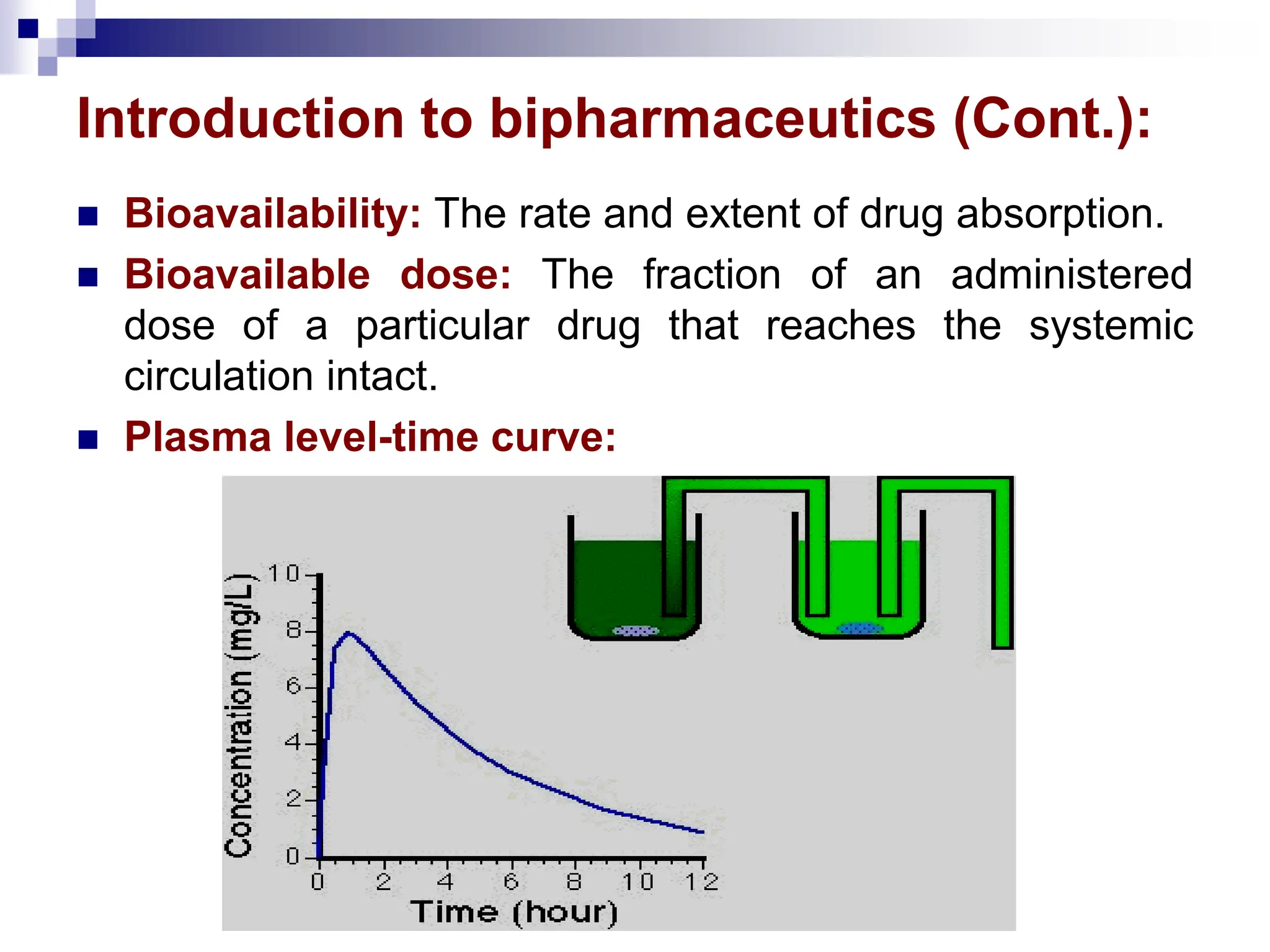 Introduction to bipharmaceutics (Cont.):

Bioavailability: The rate and extent of drug absorption.

Bioavailable dose: The fraction of an administered dose of a particular drug that reaches the systemic circulation intact.

Plasma level-time curve:

Concentration (mg/L)

10
8
6
4
2
0

0 2 4 6 8 10 12

Time (hour)